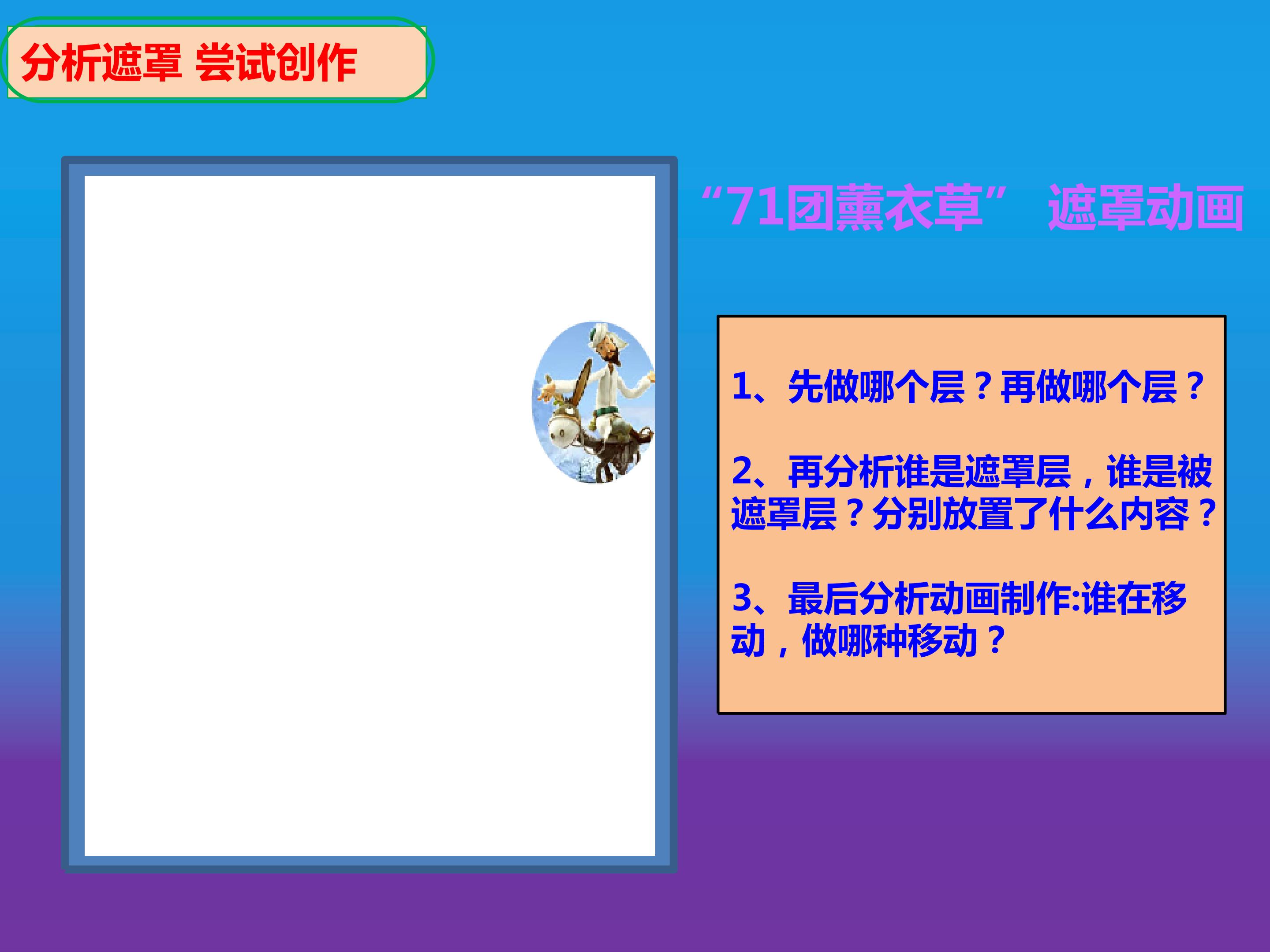 分析遮罩 尝试创作

“71团薰衣草” 遮罩动画

1、先做哪个层？再做哪个层？

2、再分析谁是遮罩层，谁是被遮罩层？分别放置了什么内容？

3、最后分析动画制作:谁在移动，做哪种移动？